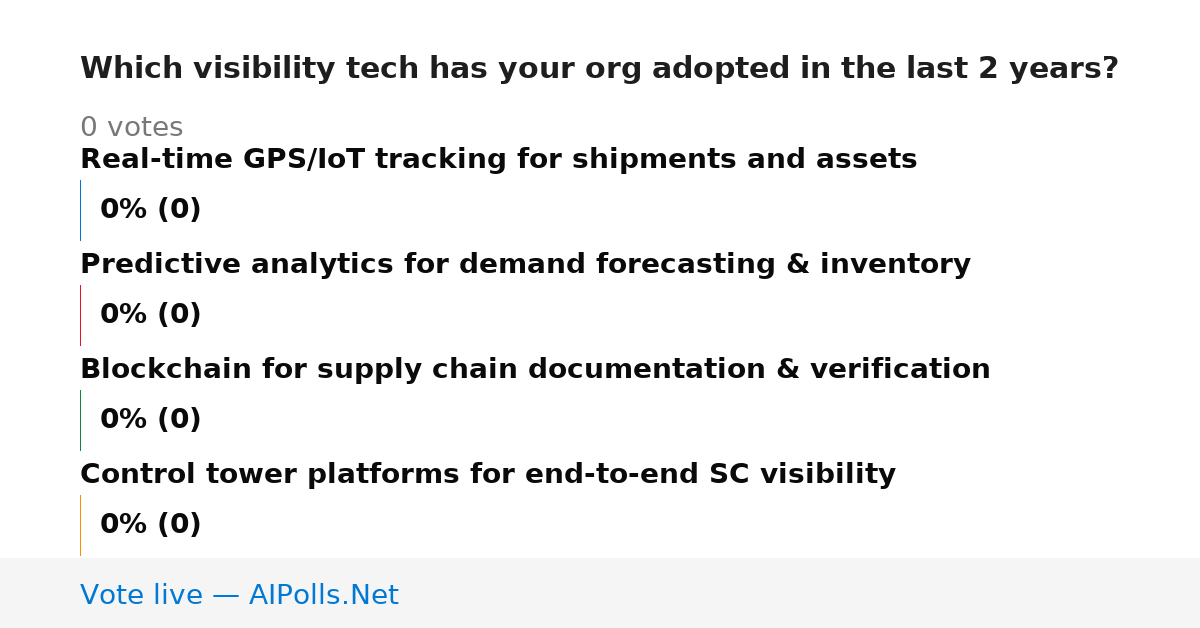 Which visibility tech has your org adopted in the last 2 years?

0 votes

Real-time GPS/IoT tracking for shipments and assets

0% (0)

Predictive analytics for demand forecasting & inventory

0% (0)

Blockchain for supply chain documentation & verification

0% (0)

Control tower platforms for end-to-end SC visibility

0% (0)

Vote live — AIPolls.Net